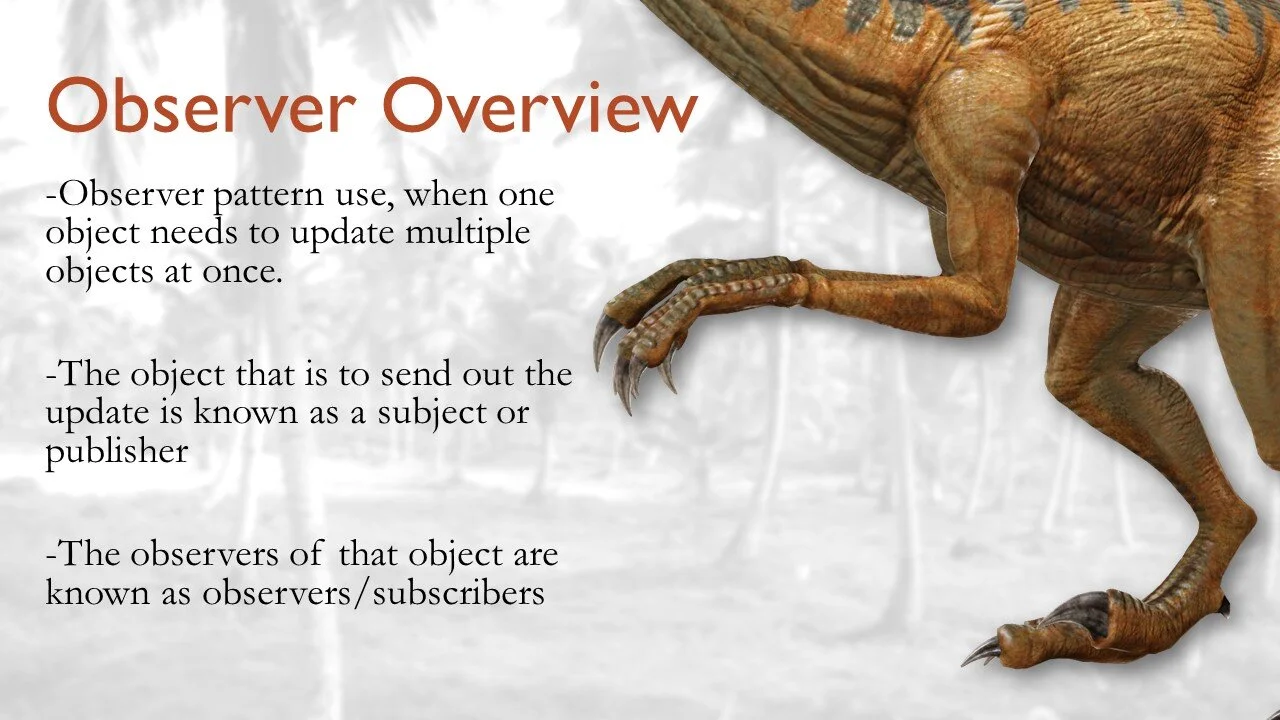 Observer Overview

-Observer pattern use, when one object needs to update multiple objects at once.

-The object that is to send out the update is known as a subject or publisher

-The observers of that object are known as observers/subscribers